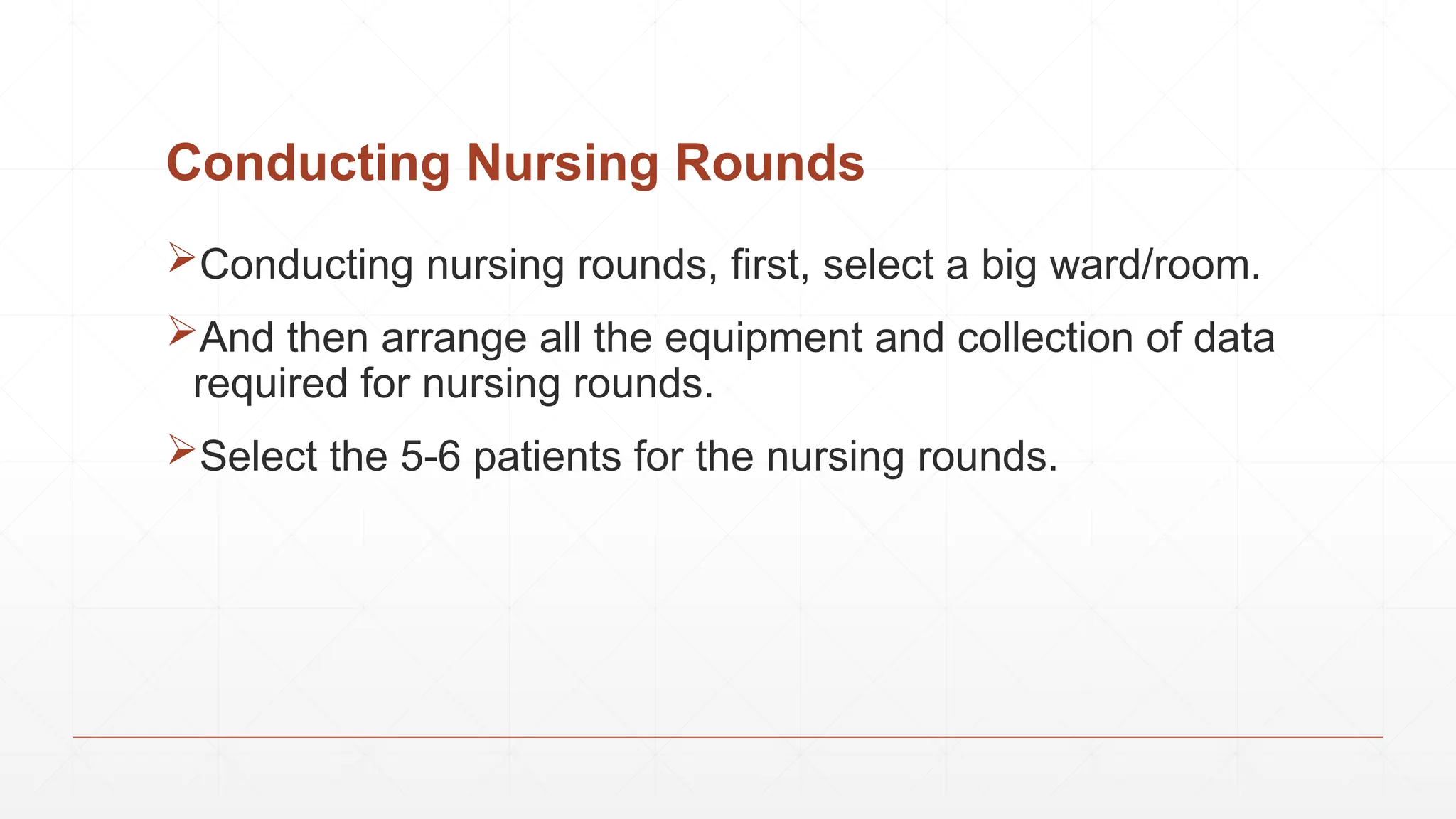 Conducting Nursing Rounds

➢Conducting nursing rounds, first, select a big ward/room.

➢And then arrange all the equipment and collection of data required for nursing rounds.

➢Select the 5-6 patients for the nursing rounds.